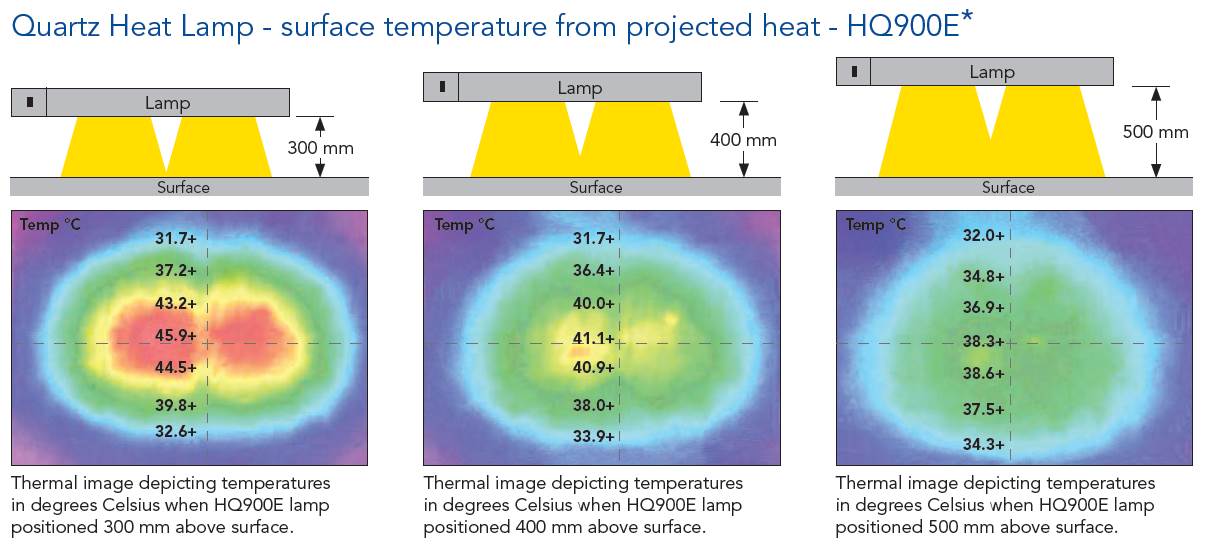 Quartz Heat Lamp - surface temperature from projected heat - HQ900E*

Lamp

300 mm

Surface

Temp °C

31.7+
37.2+
43.2+
45.9+
44.5+
39.8+
32.6+

Thermal image depicting temperatures in degrees Celsius when HQ900E lamp positioned 300 mm above surface.

Lamp

400 mm

Surface

Temp °C

31.7+
36.4+
40.0+
41.1+
40.9+
38.0+
33.9+

Thermal image depicting temperatures in degrees Celsius when HQ900E lamp positioned 400 mm above surface.

Lamp

500 mm

Surface

Temp °C

32.0+
34.8+
36.9+
38.3+
38.6+
37.5+
34.3+

Thermal image depicting temperatures in degrees Celsius when HQ900E lamp positioned 500 mm above surface.